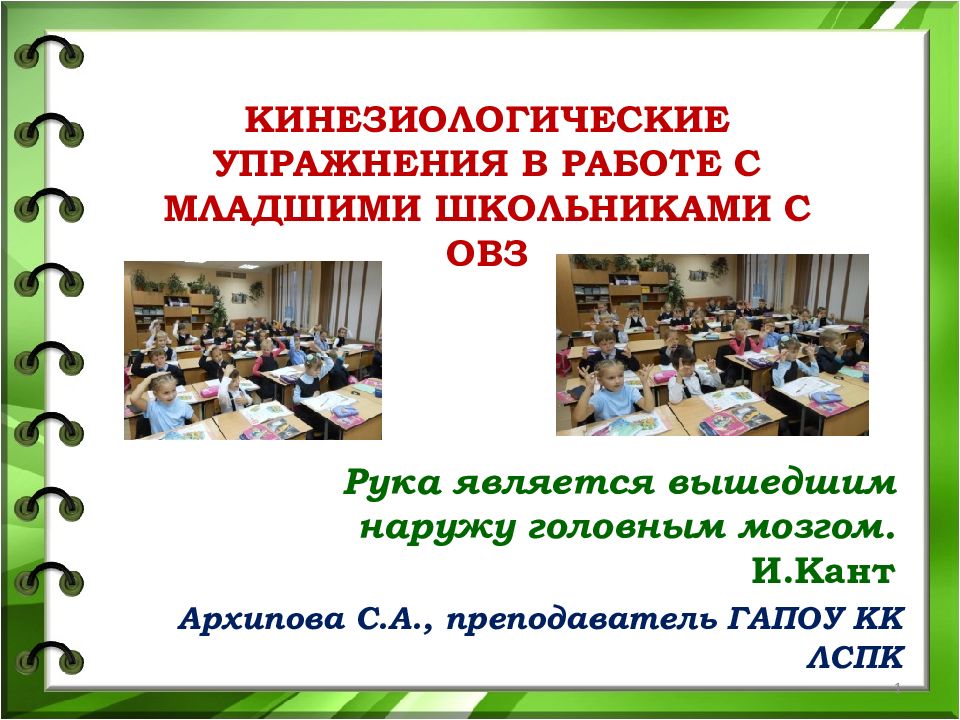 КИНЕЗИОЛОГИЧЕСКИЕ УПРАЖНЕНИЯ В РАБОТЕ С МЛАДШИМИ ШКОЛЬНИКАМИ С ОВЗ

Рука является вышедшим наружу головным мозгом. И.Кант

Архипова С.А., преподаватель ГАПОУ КК ЛСПК

1